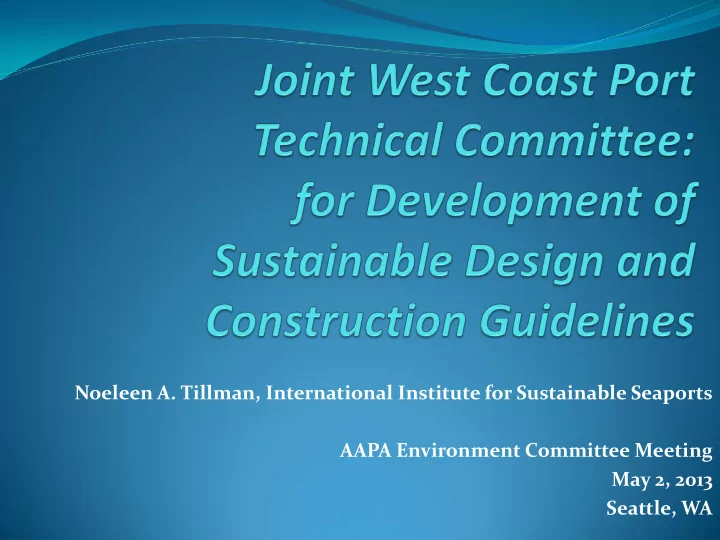 Joint West Coast Port Technical Committee: for Development of Sustainable Design and Construction Guidelines

Noeleen A. Tillman, International Institute for Sustainable Seaports

AAPA Environment Committee Meeting
May 2, 2013
Seattle, WA